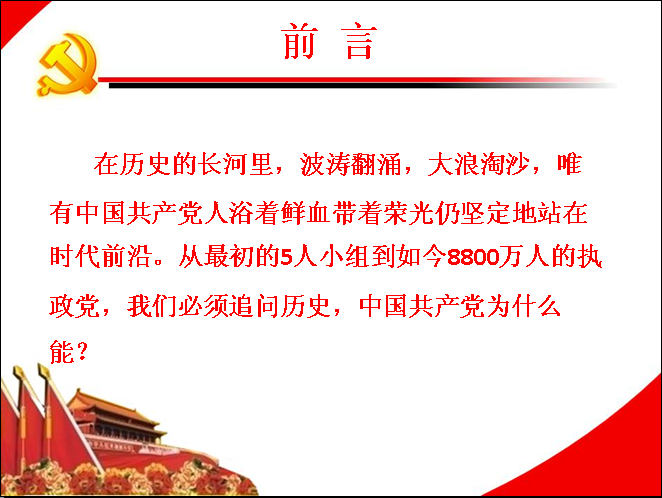 前 言

在历史的长河里，波涛翻涌，大浪淘沙，唯有中国共产党人浴着鲜血带着荣光仍坚定地站在时代前沿。从最初的5人小组到如今8800万人的执政党，我们必须追问历史，中国共产党为什么能？